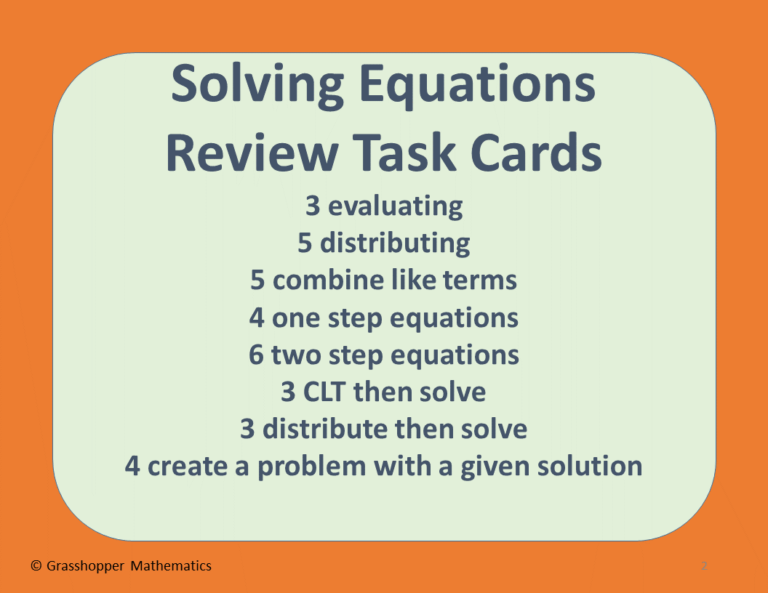 Solving Equations Review Task Cards

3 evaluating
5 distributing
5 combine like terms
4 one step equations
6 two step equations
3 CLT then solve
3 distribute then solve
4 create a problem with a given solution

© Grasshopper Mathematics

2